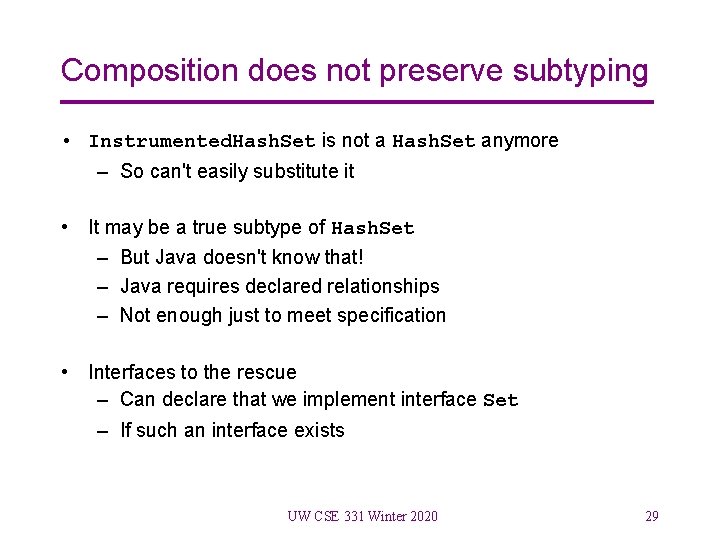 Composition does not preserve subtyping

• InstrumentedHashSet is not a HashSet anymore
  – So can't easily substitute it

• It may be a true subtype of HashSet
  – But Java doesn't know that!
  – Java requires declared relationships
  – Not enough just to meet specification

• Interfaces to the rescue
  – Can declare that we implement interface Set
  – If such an interface exists

UW CSE 331 Winter 2020

29